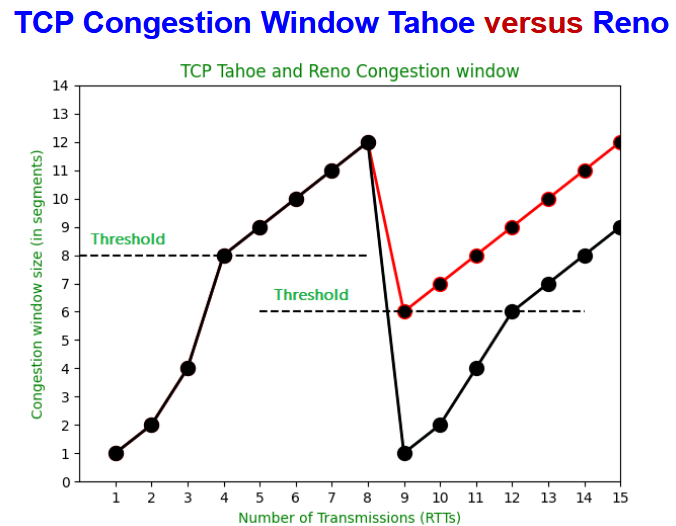 TCP Congestion Window Tahoe versus Reno

TCP Tahoe and Reno Congestion window

Congestion window size (in segments)

14
13
12
11
10
9
8
7
6
5
4
3
2
1
0

Threshold

Threshold

1 2 3 4 5 6 7 8 9 10 11 12 13 14 15

Number of Transmissions (RTTs)